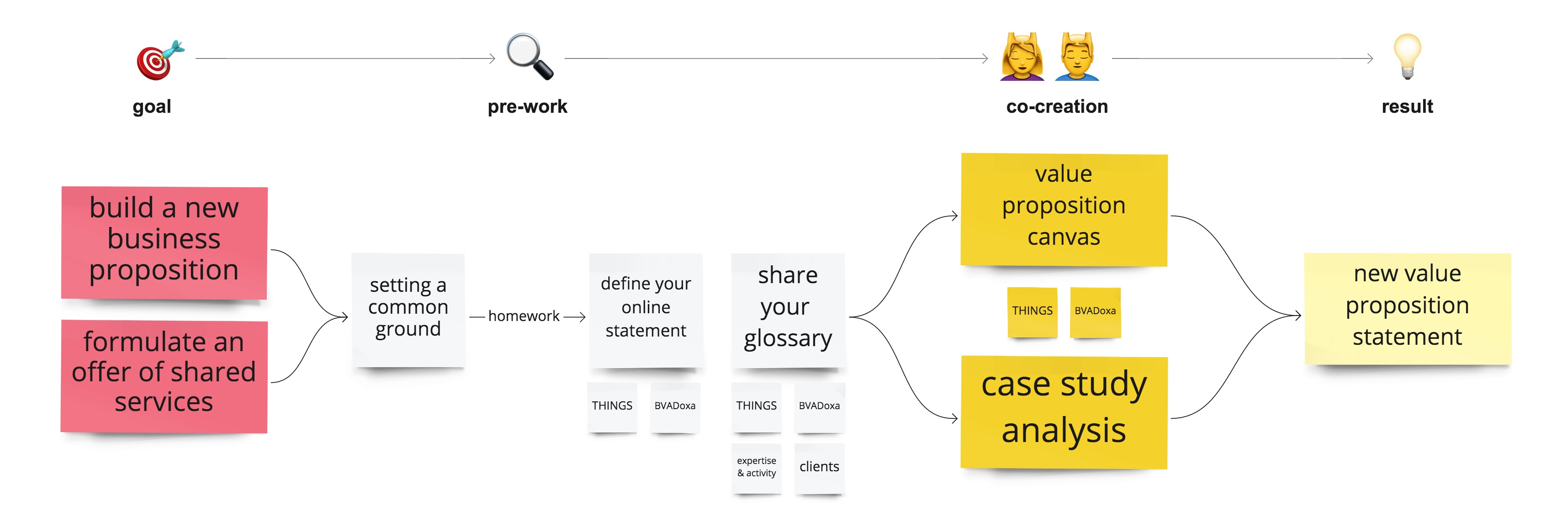 goal

pre-work

co-creation

result

build a new business proposition

formulate an offer of shared services

setting a common ground

homework

define your online statement

THINGS

BVADoxa

share your glossary

THINGS

BVADoxa

expertise & activity

clients

value proposition canvas

THINGS

BVADoxa

case study analysis

new value proposition statement